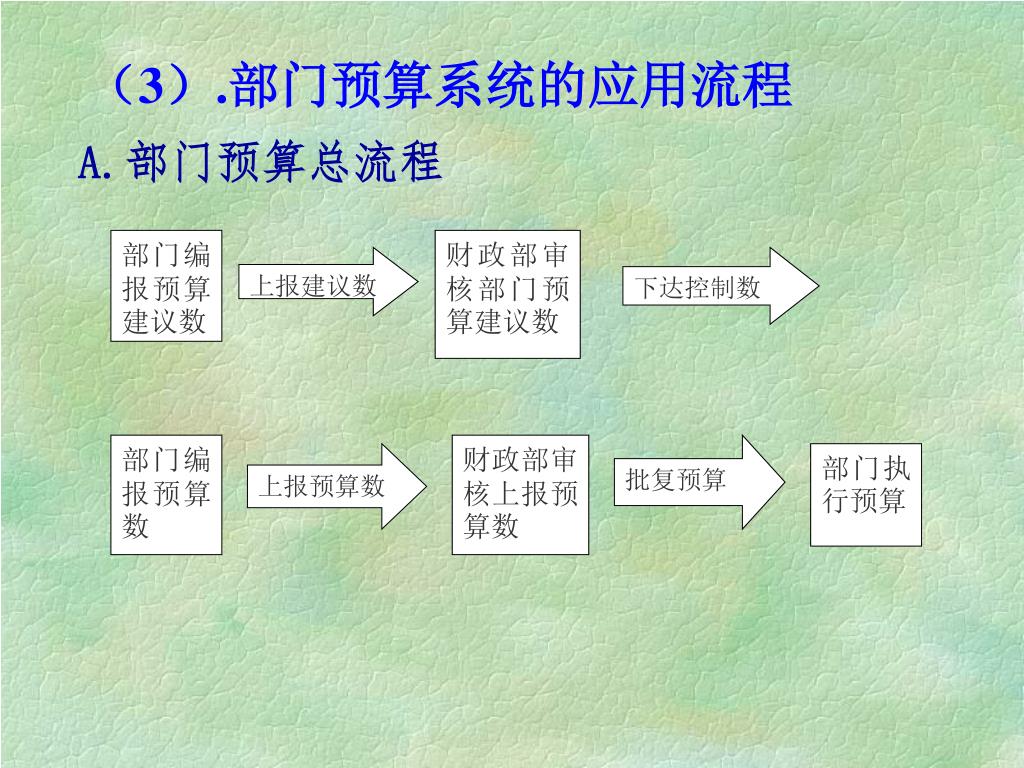 （3）.部门预算系统的应用流程

A.部门预算总流程

部门编报预算建议数

上报建议数

财政部审核部门预算建议数

下达控制数

部门编报预算数

上报预算数

财政部审核上报预算数

批复预算

部门执行预算